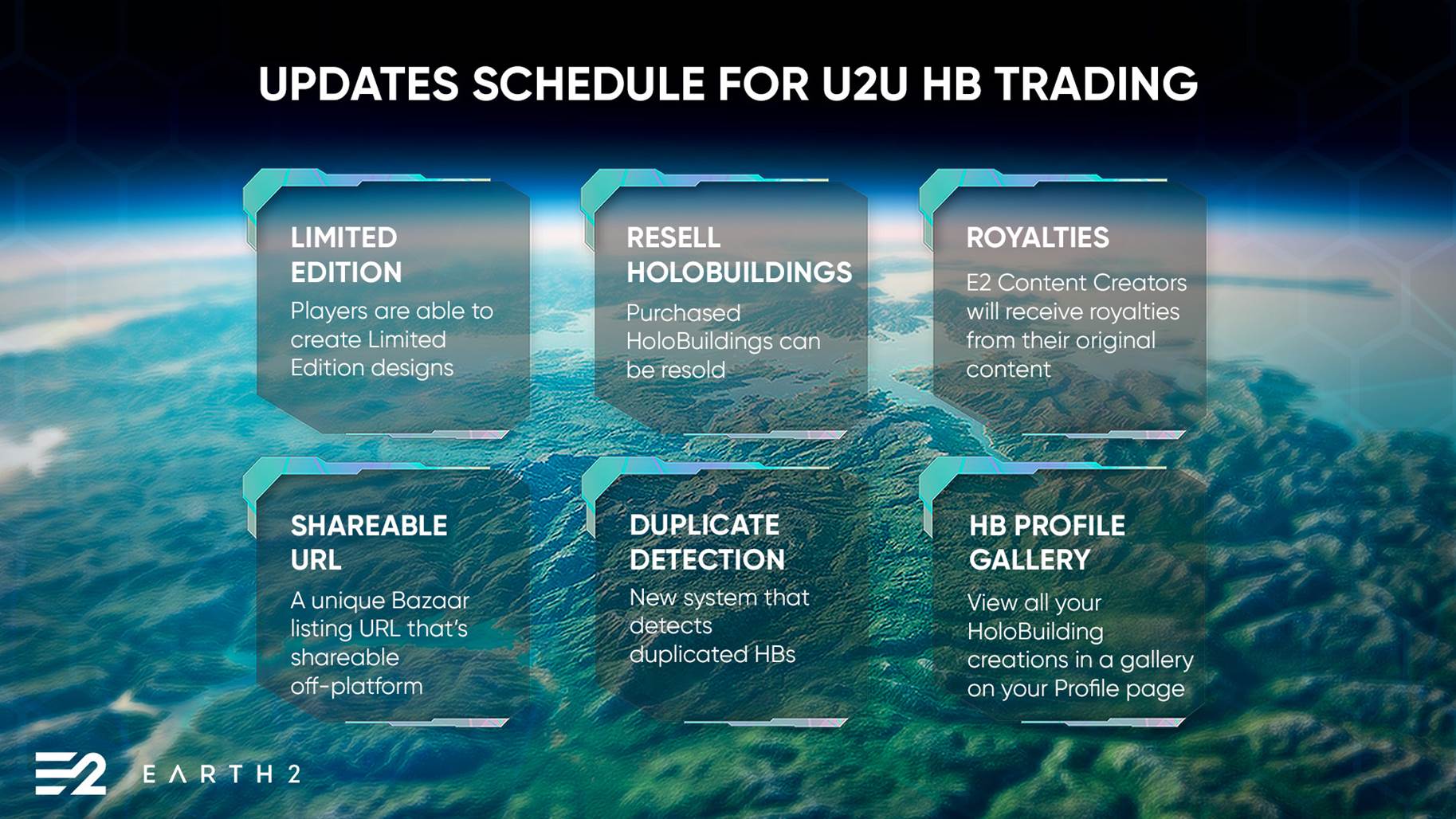 UPDATES SCHEDULE FOR U2U HB TRADING

LIMITED EDITION
Players are able to create Limited Edition designs

RESELL HOLOBUILDINGS
Purchased HoloBuildings can be resold

ROYALTIES
E2 Content Creators will receive royalties from their original content

SHAREABLE URL
A unique Bazaar listing URL that's shareable off-platform

DUPLICATE DETECTION
New system that detects duplicated HBs

HB PROFILE GALLERY
View all your HoloBuilding creations in a gallery on your Profile page

E2 EARTH 2